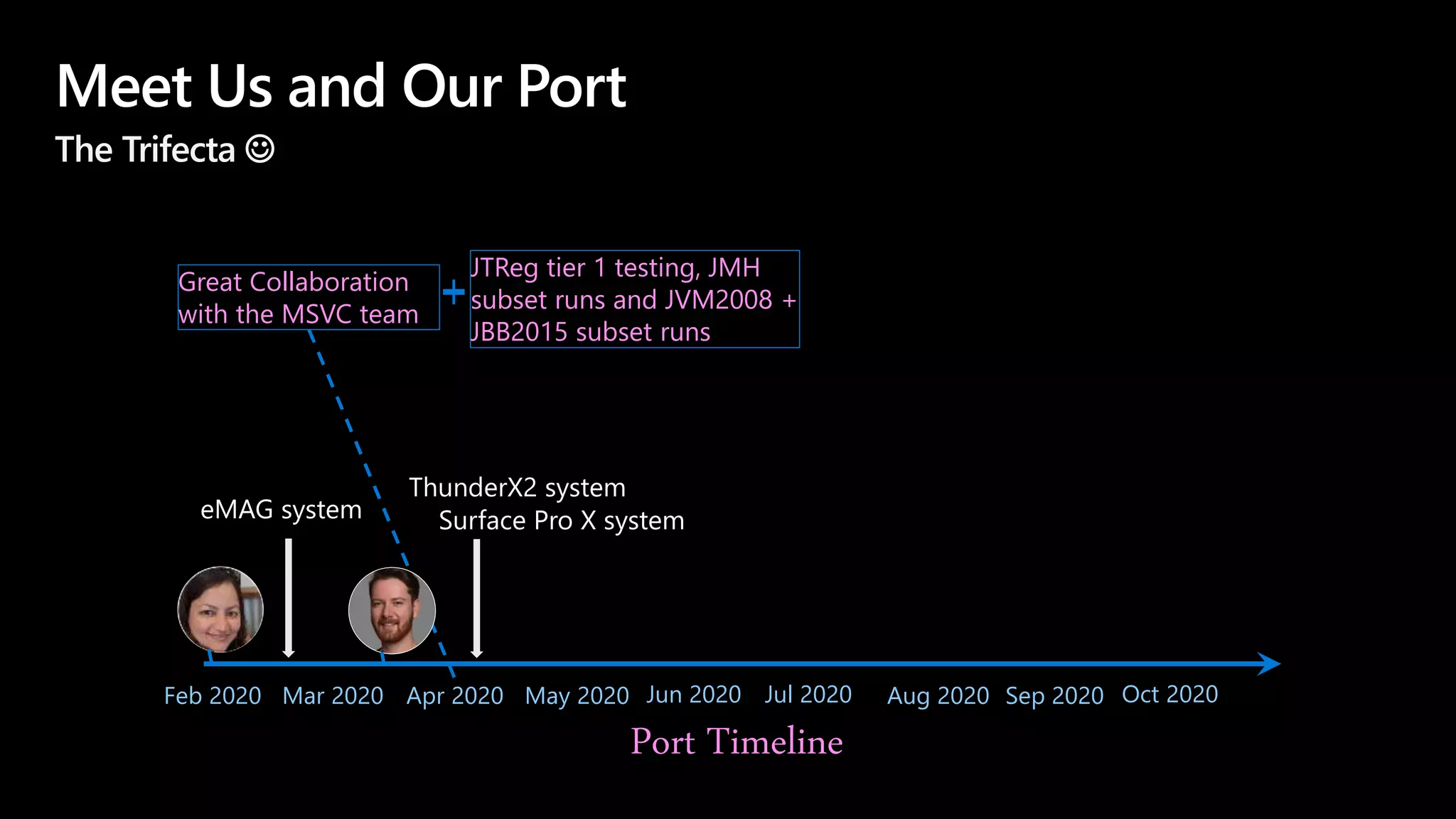 Meet Us and Our Port

The Trifecta ☺

Great Collaboration with the MSVC team

+

JTReg tier 1 testing, JMH subset runs and JVM2008 + JBB2015 subset runs

eMAG system

ThunderX2 system

Surface Pro X system

Feb 2020 Mar 2020 Apr 2020 May 2020 Jun 2020 Jul 2020 Aug 2020 Sep 2020 Oct 2020

Port Timeline